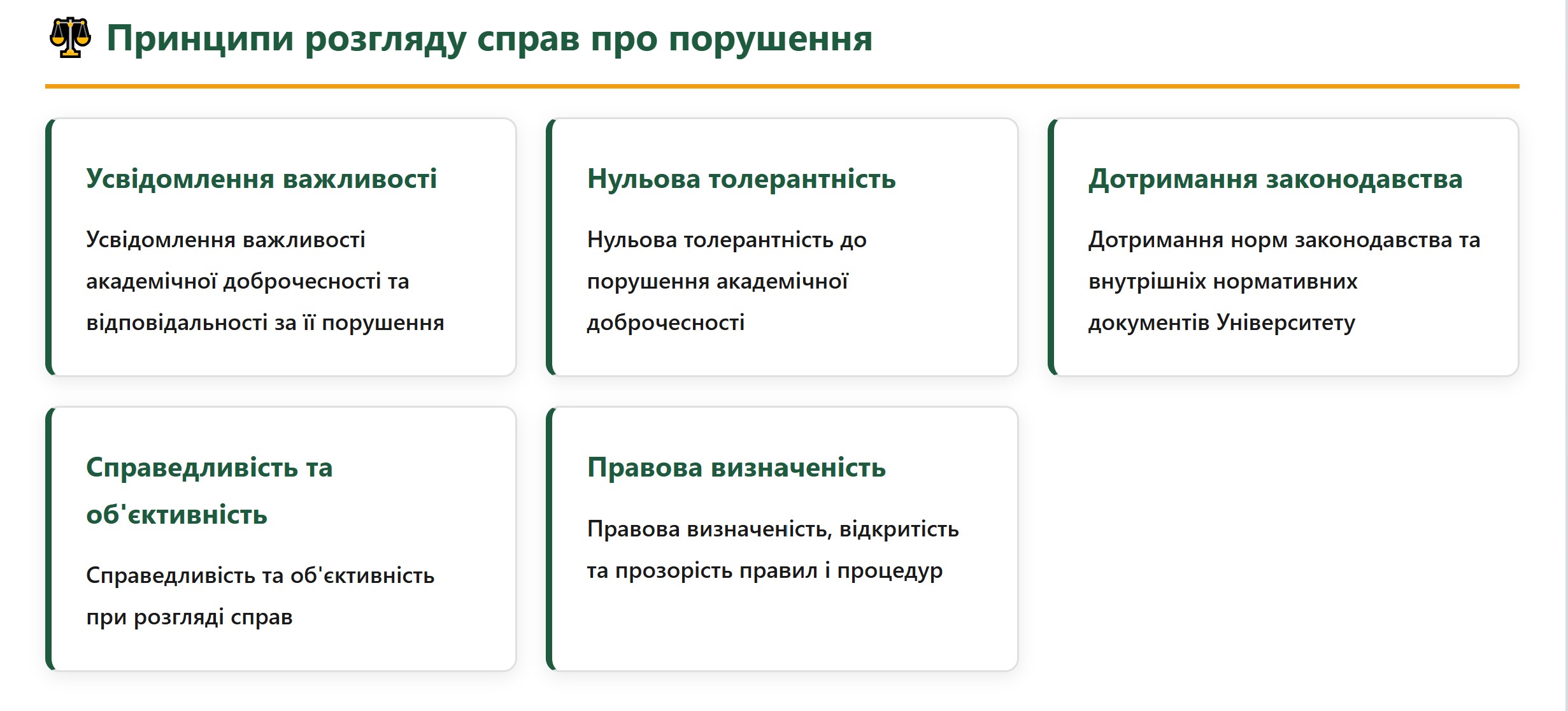 Принципи розгляду справ про порушення

Усвідомлення важливості

Усвідомлення важливості академічної доброчесності та відповідальності за її порушення

Нульова толерантність

Нульова толерантність до порушення академічної доброчесності

Дотримання законодавства

Дотримання норм законодавства та внутрішніх нормативних документів Університету

Справедливість та об'єктивність

Справедливість та об'єктивність при розгляді справ

Правова визначеність

Правова визначеність, відкритість та прозорість правил і процедур